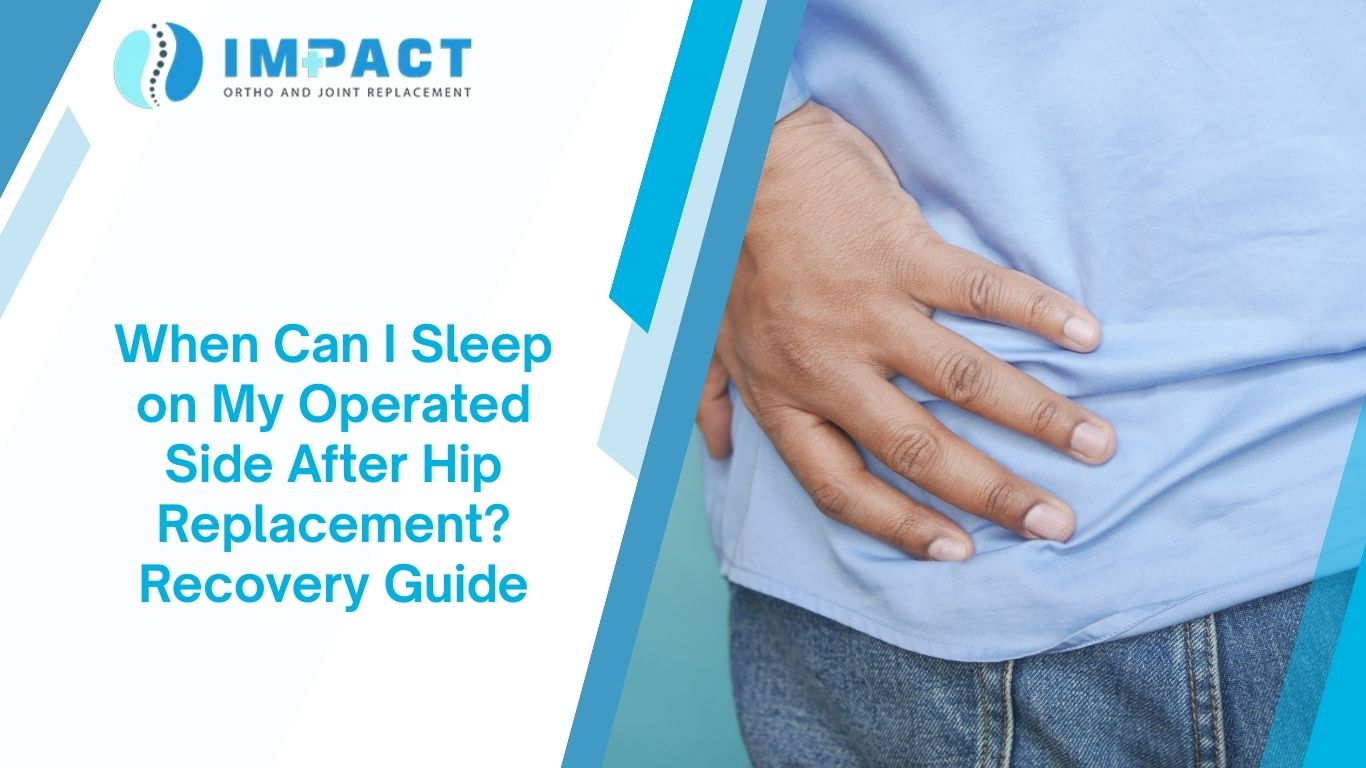 IMPACT
ORTHO AND JOINT REPLACEMENT

When Can I Sleep on My Operated Side After Hip Replacement? Recovery Guide